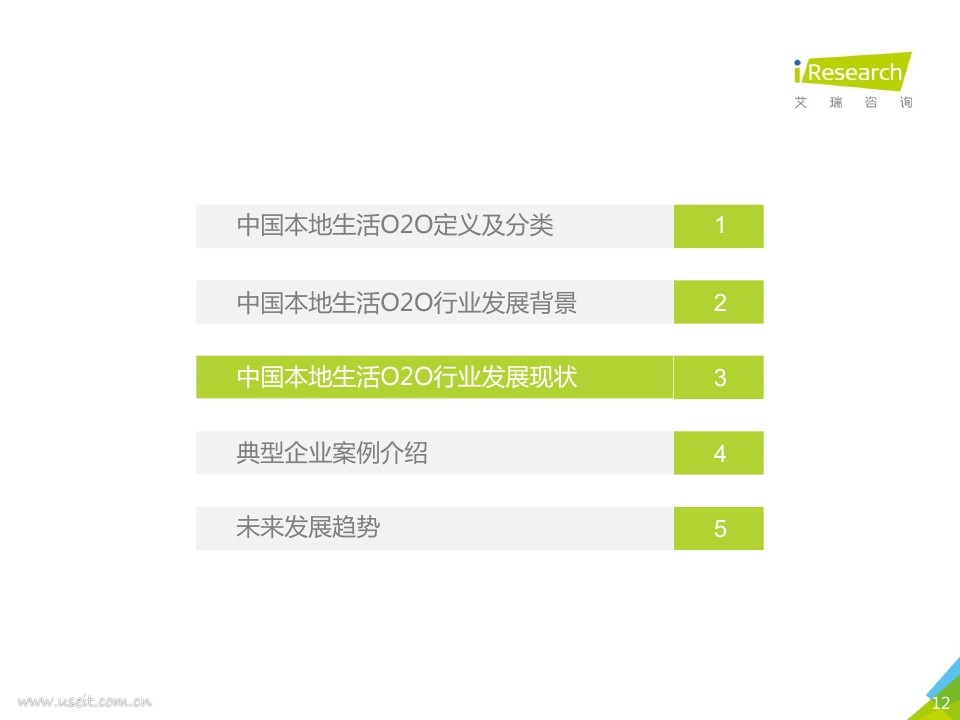 iResearch
艾瑞咨询

中国本地生活O2O定义及分类
1

中国本地生活O2O行业发展背景
2

中国本地生活O2O行业发展现状
3

典型企业案例介绍
4

未来发展趋势
5

www.useit.com.cn

12